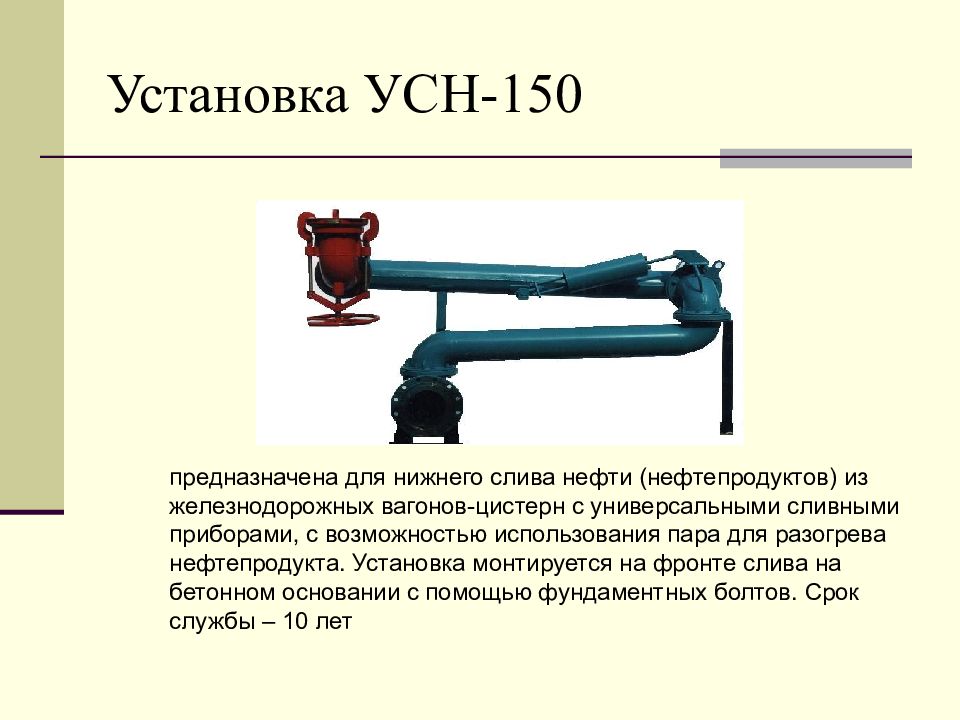 Установка УСН-150

предназначена для нижнего слива нефти (нефтепродуктов) из железнодорожных вагонов-цистерн с универсальными сливными приборами, с возможностью использования пара для разогрева нефтепродукта. Установка монтируется на фронте слива на бетонном основании с помощью фундаментных болтов. Срок службы – 10 лет